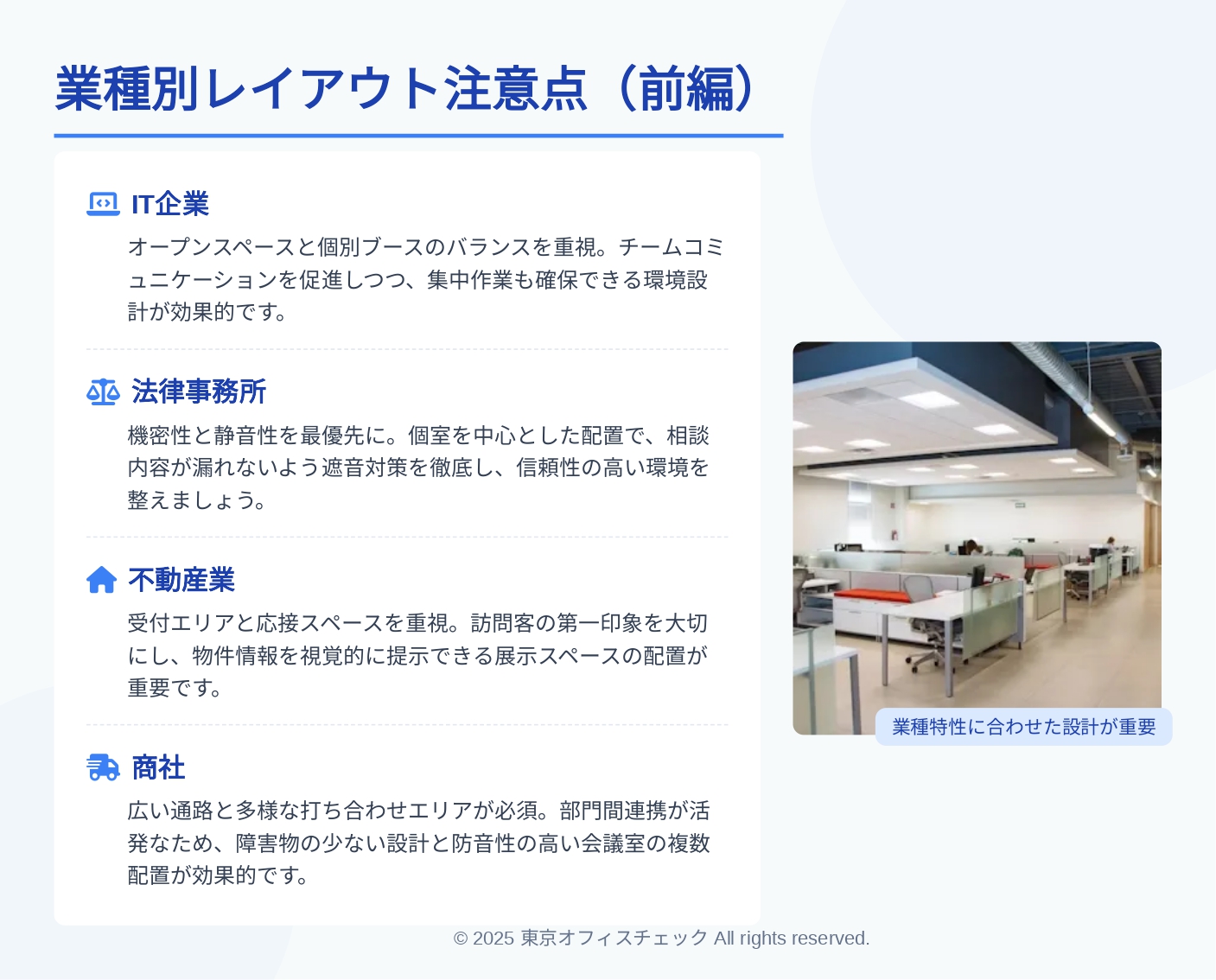 業種別レイアウト注意点（前編）

IT企業

オープンスペースと個別ブースのバランスを重視。チームコミュニケーションを促進しつつ、集中作業も確保できる環境設計が効果的です。

法律事務所

機密性と静音性を最優先に。個室を中心とした配置で、相談内容が漏れないよう遮音対策を徹底し、信頼性の高い環境を整えましょう。

不動産業

受付エリアと応接スペースを重視。訪問客の第一印象を大切にし、物件情報を視覚的に提示できる展示スペースの配置が重要です。

商社

広い通路と多様な打ち合わせエリアが必須。部門間連携が活発なため、障害物の少ない設計と防音性の高い会議室の複数配置が効果的です。

業種特性に合わせた設計が重要

© 2025 東京オフィスチェック All rights reserved.